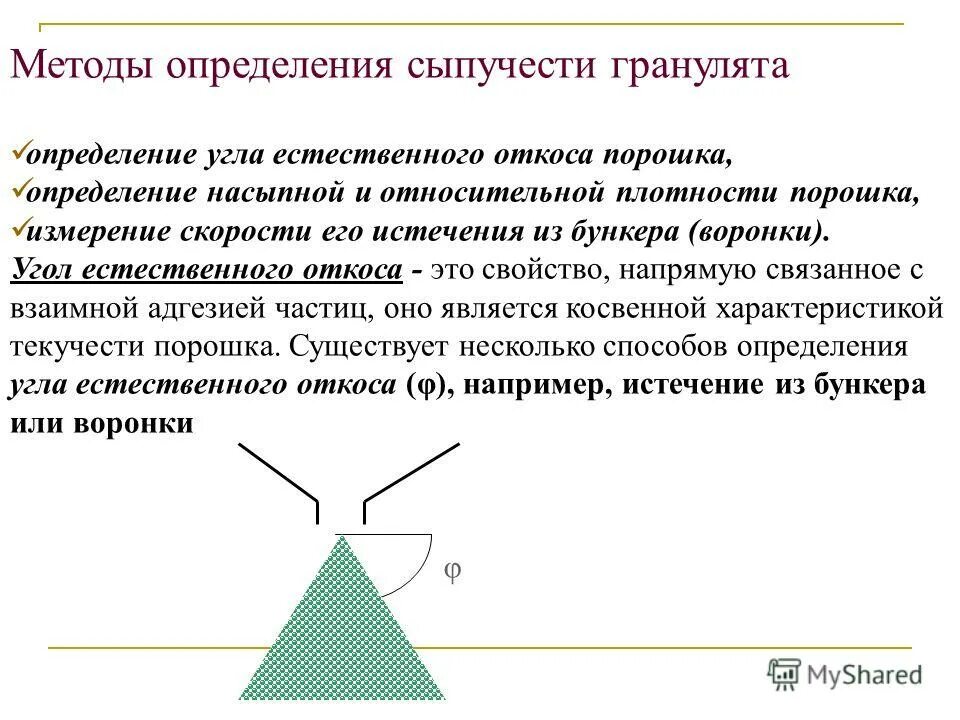 Методы определения сыпучести гранулята

✓определение угла естественного откоса порошка,
✓определение насыпной и относительной плотности порошка,
✓измерение скорости его истечения из бункера (воронки).
Угол естественного откоса - это свойство, напрямую связанное с взаимной адгезией частиц, оно является косвенной характеристикой текучести порошка. Существует несколько способов определения угла естественного откоса (φ), например, истечение из бункера или воронки

φ

MyShared